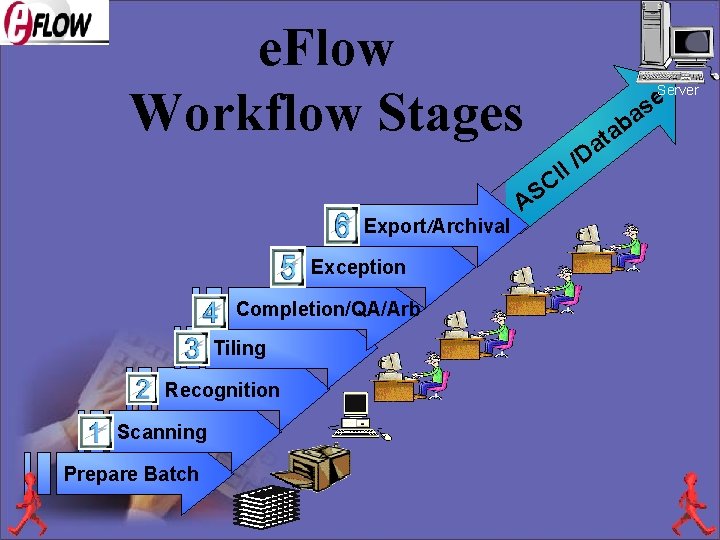 eFLOW

eFlow
Workflow Stages

Server

ASCII /Database

6 Export/Archival

5 Exception

4 Completion/QA/Arb

3 Tiling

2 Recognition

1 Scanning

Prepare Batch